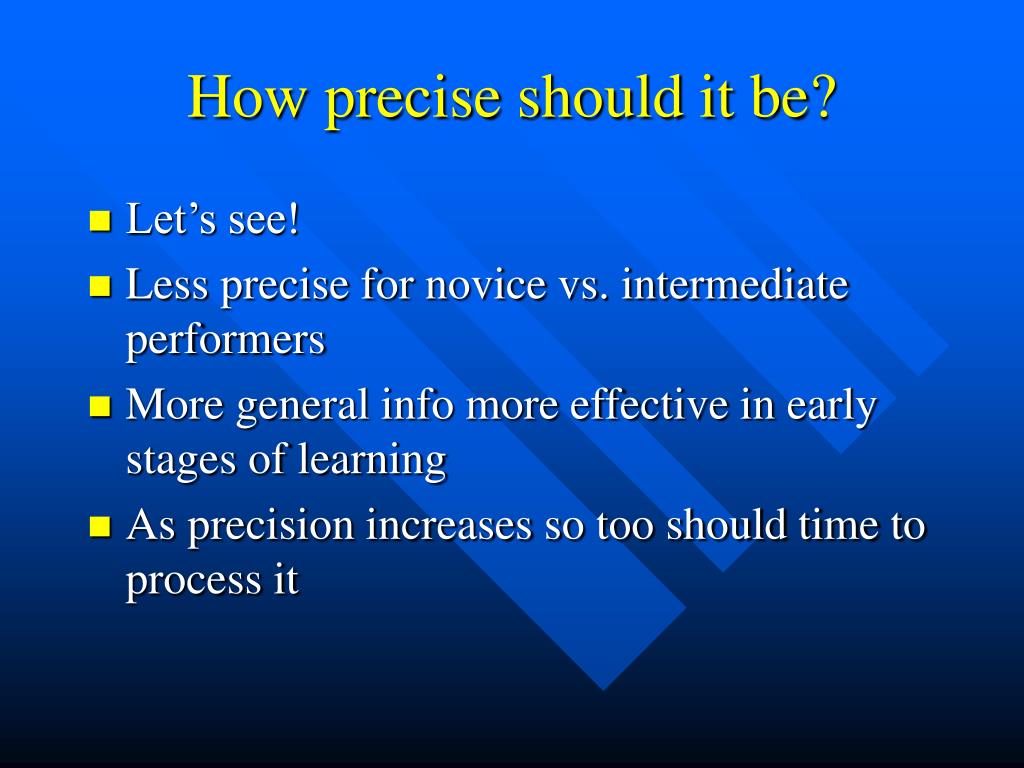 How precise should it be?

- Let’s see!
- Less precise for novice vs. intermediate performers
- More general info more effective in early stages of learning
- As precision increases so too should time to process it